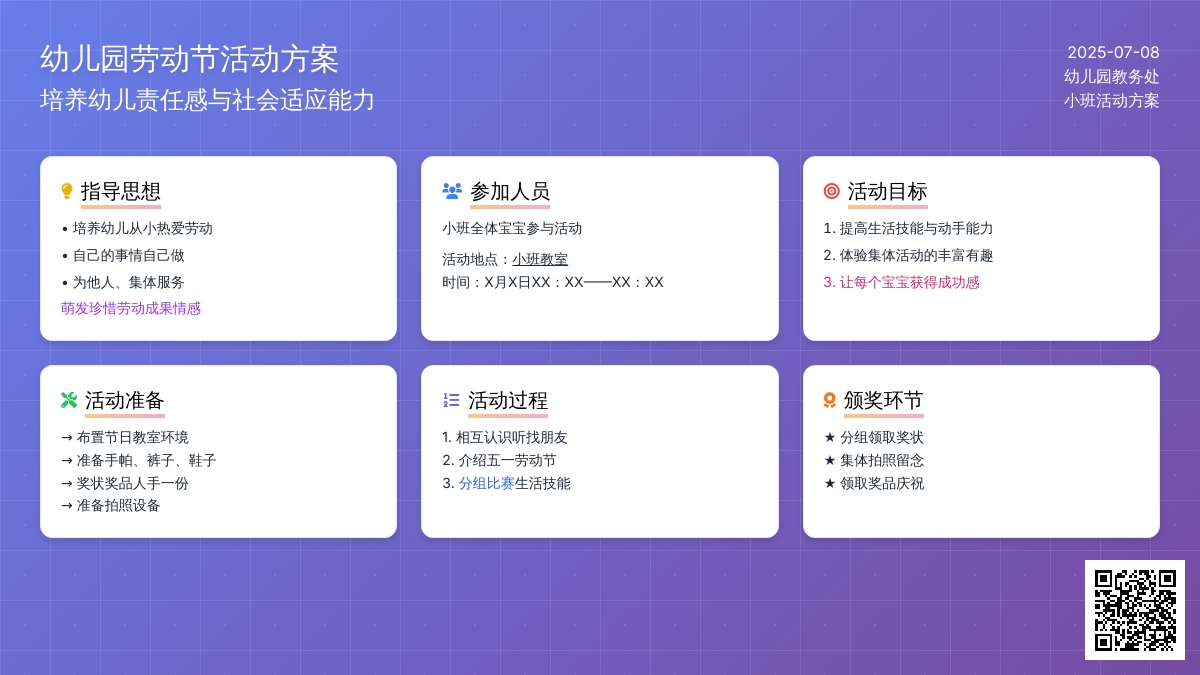 幼儿园劳动节活动方案
培养幼儿责任感与社会适应能力

2025-07-08
幼儿园教务处
小班活动方案

指导思想
• 培养幼儿从小热爱劳动
• 自己的事情自己做
• 为他人、集体服务
萌发珍惜劳动成果情感

参加人员
小班全体宝宝参与活动
活动地点：小班教室
时间：X月X日XX：XX——XX：XX

活动目标
1. 提高生活技能与动手能力
2. 体验集体活动的丰富有趣
3. 让每个宝宝获得成功感

活动准备
→ 布置节日教室环境
→ 准备手帕、裤子、鞋子
→ 奖状奖品人手一份
→ 准备拍照设备

活动过程
1. 相互认识听找朋友
2. 介绍五一劳动节
3. 分组比赛生活技能

颁奖环节
★ 分组领取奖状
★ 集体拍照留念
★ 领取奖品庆祝